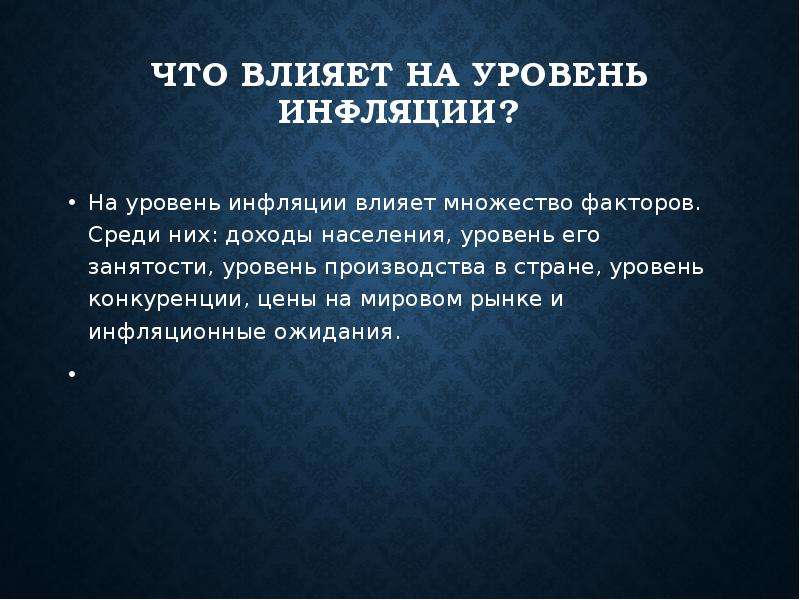 ЧТО ВЛИЯЕТ НА УРОВЕНЬ ИНФЛЯЦИИ?

• На уровень инфляции влияет множество факторов. Среди них: доходы населения, уровень его занятости, уровень производства в стране, уровень конкуренции, цены на мировом рынке и инфляционные ожидания.

•